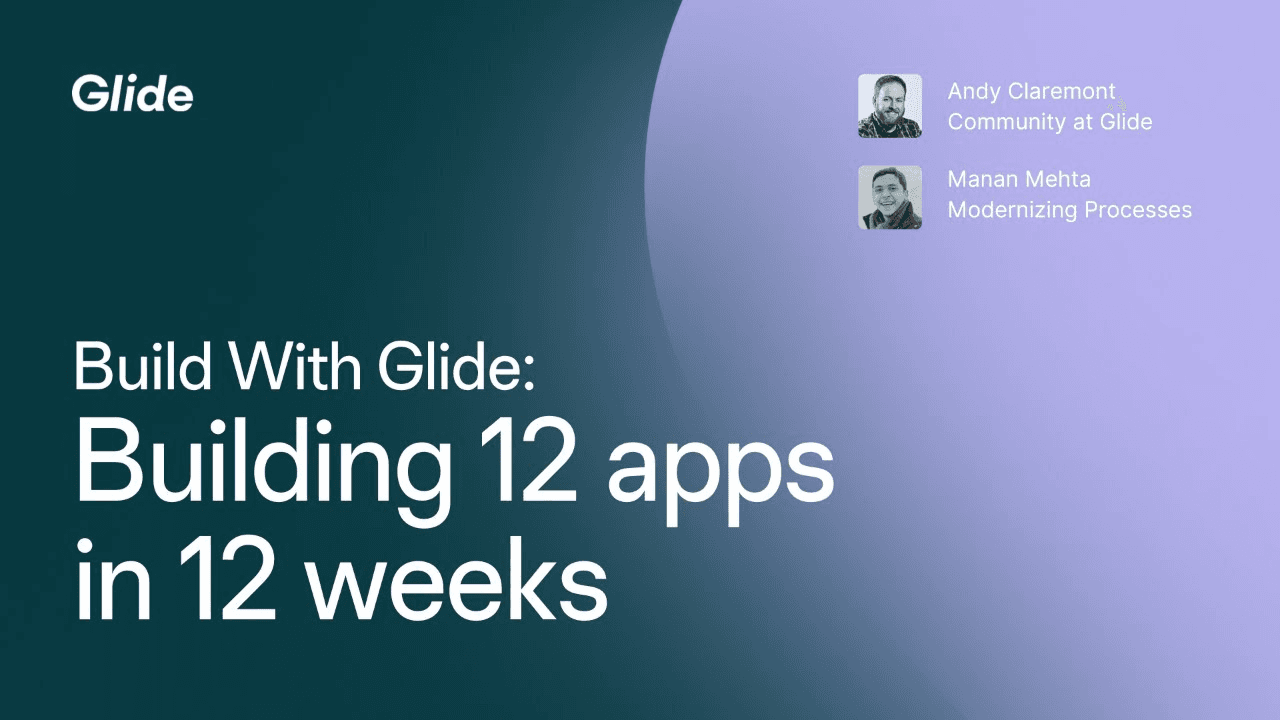 Glide

Andy Claremont
Community at Glide

Manan Mehta
Modernizing Processes

Build With Glide:
Building 12 apps in 12 weeks